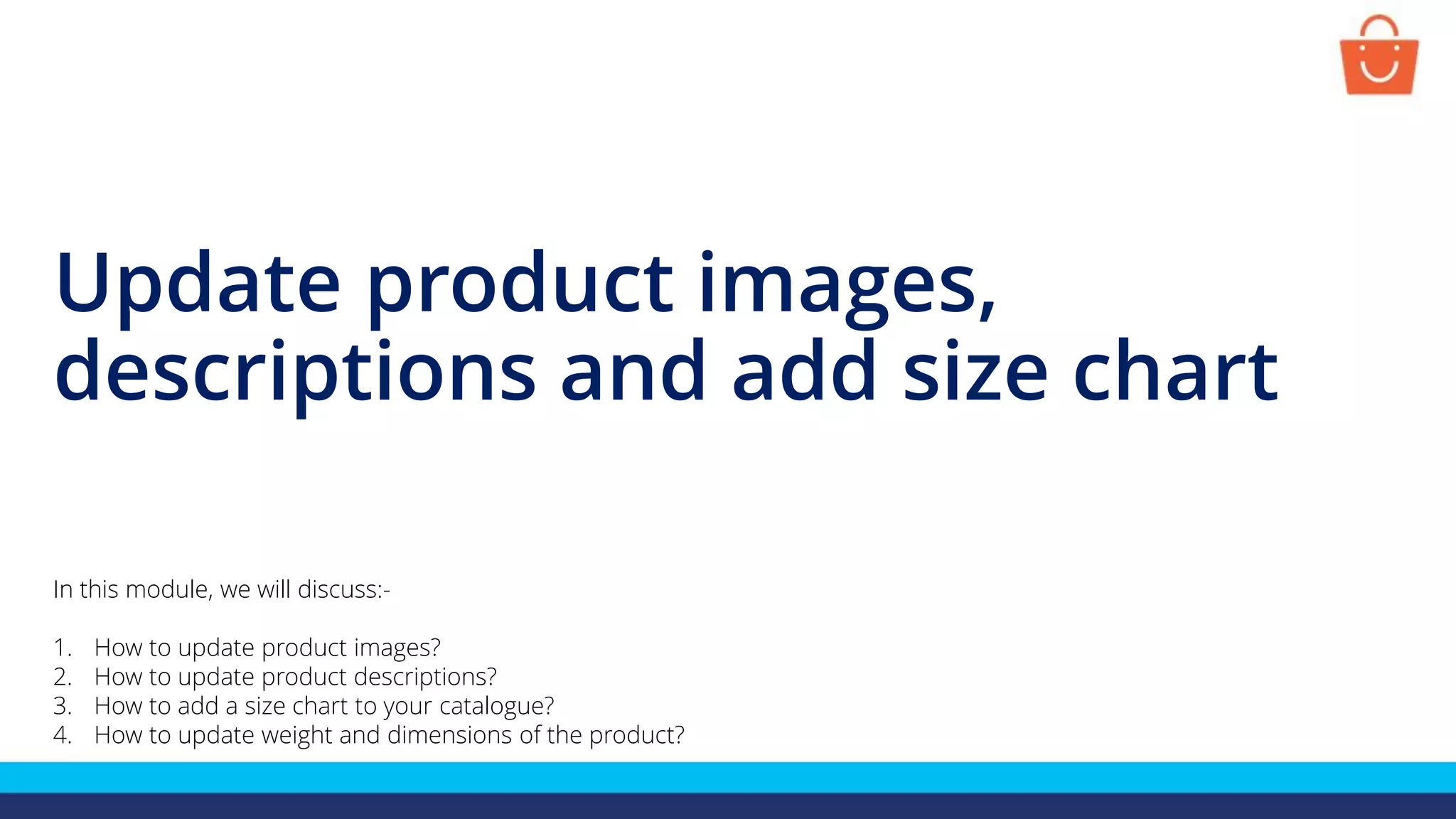 Update product images, descriptions and add size chart

In this module, we will discuss:-

1. How to update product images?
2. How to update product descriptions?
3. How to add a size chart to your catalogue?
4. How to update weight and dimensions of the product?